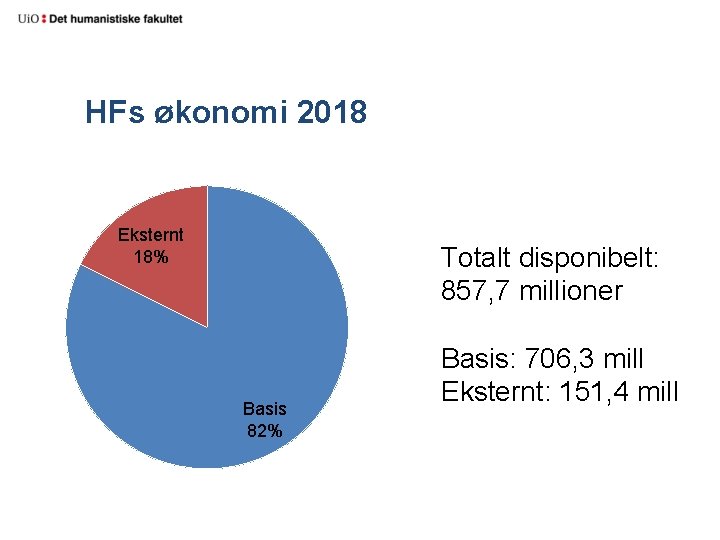 UiO : Det humanistiske fakultet

HFs økonomi 2018

Eksternt
18%

Basis
82%

Totalt disponibelt:
857,7 millioner

Basis: 706,3 mill
Eksternt: 151,4 mill